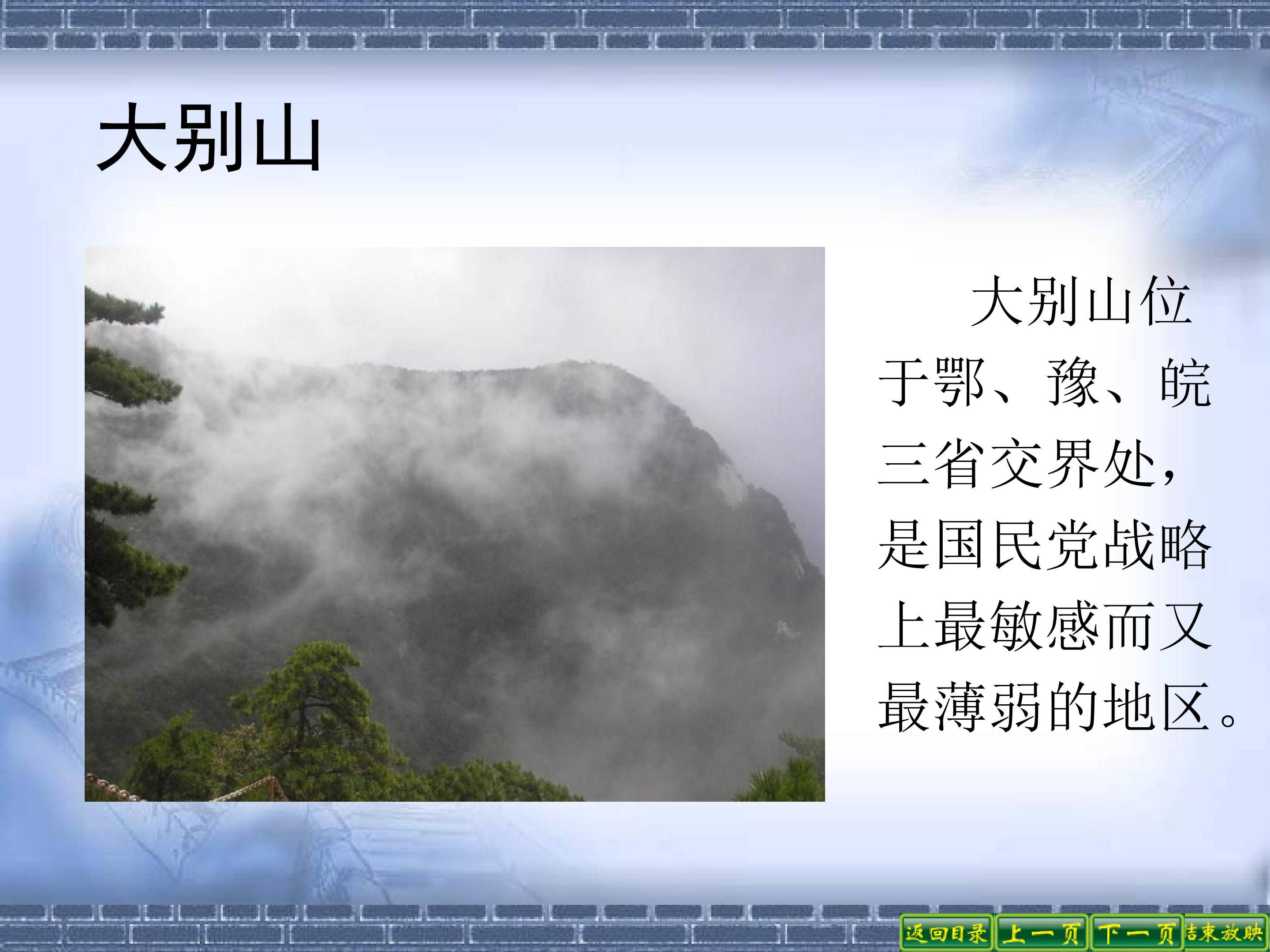 大别山

大别山位于鄂、豫、皖三省交界处，是国民党战略上最敏感而又最薄弱的地区。

返回目录 上一页 下一页 结束放映